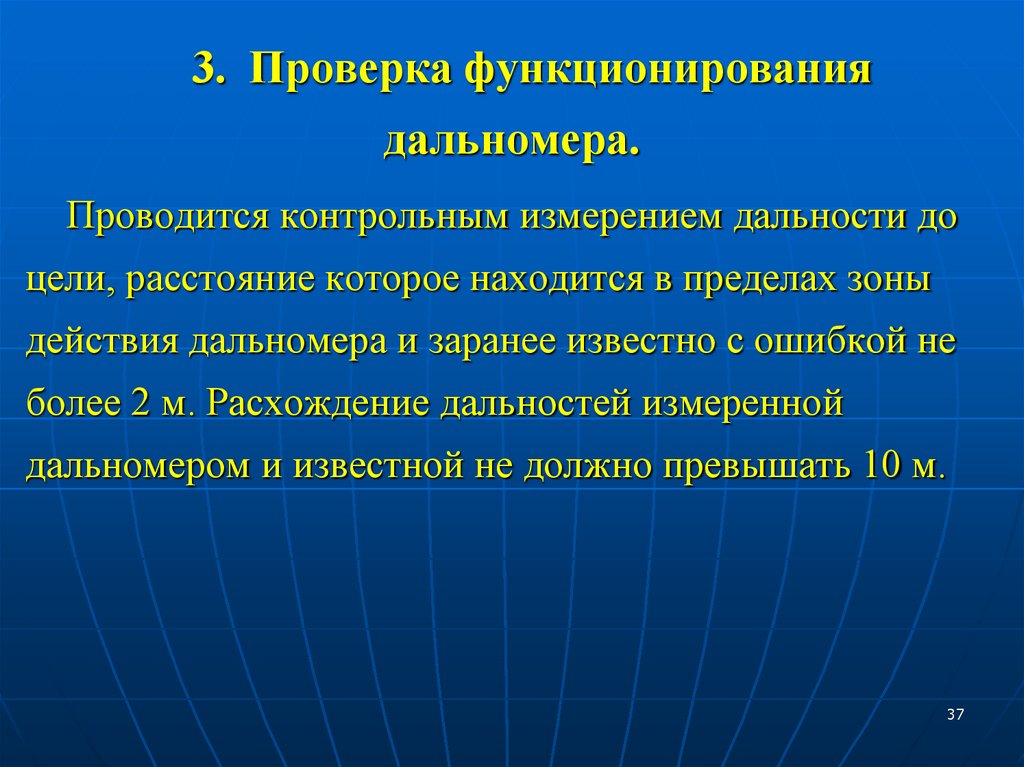 3. Проверка функционирования дальномера.

Проводится контрольным измерением дальности до цели, расстояние которое находится в пределах зоны действия дальномера и заранее известно с ошибкой не более 2 м. Расхождение дальностей измеренной дальномером и известной не должно превышать 10 м.

37